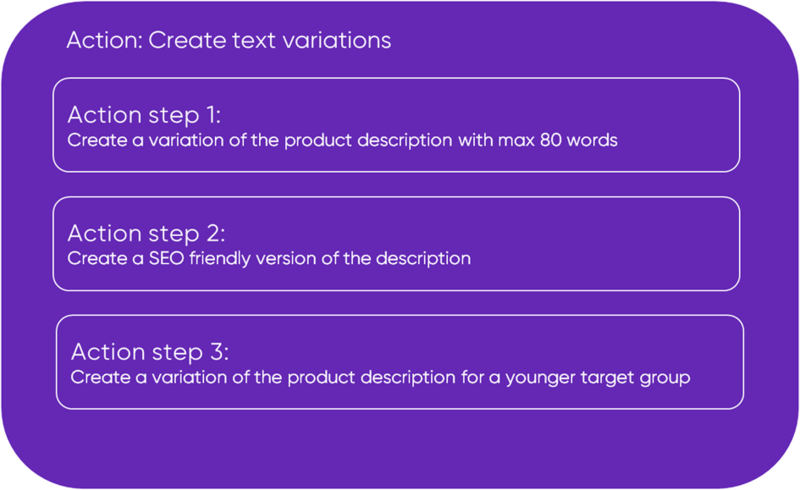 Action: Create text variations

Action step 1:
Create a variation of the product description with max 80 words

Action step 2:
Create a SEO friendly version of the description

Action step 3:
Create a variation of the product description for a younger target group